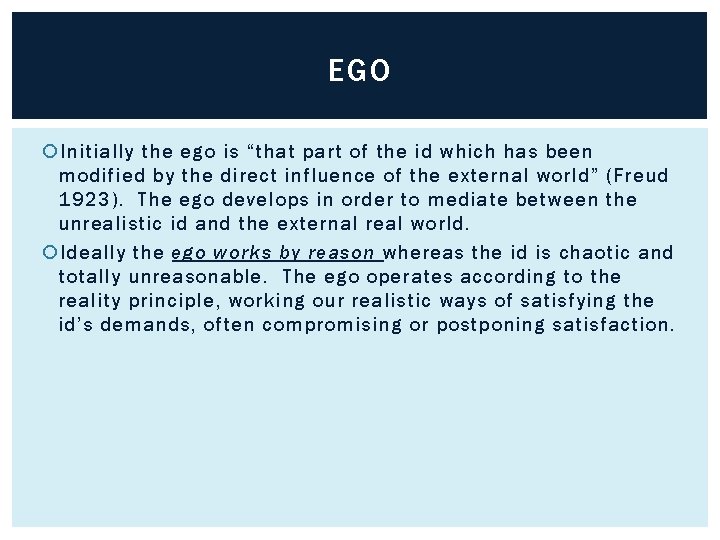 EGO

Initially the ego is “that part of the id which has been modified by the direct influence of the external world” (Freud 1923). The ego develops in order to mediate between the unrealistic id and the external real world.

Ideally the ego works by reason whereas the id is chaotic and totally unreasonable. The ego operates according to the reality principle, working our realistic ways of satisfying the id’s demands, often compromising or postponing satisfaction.